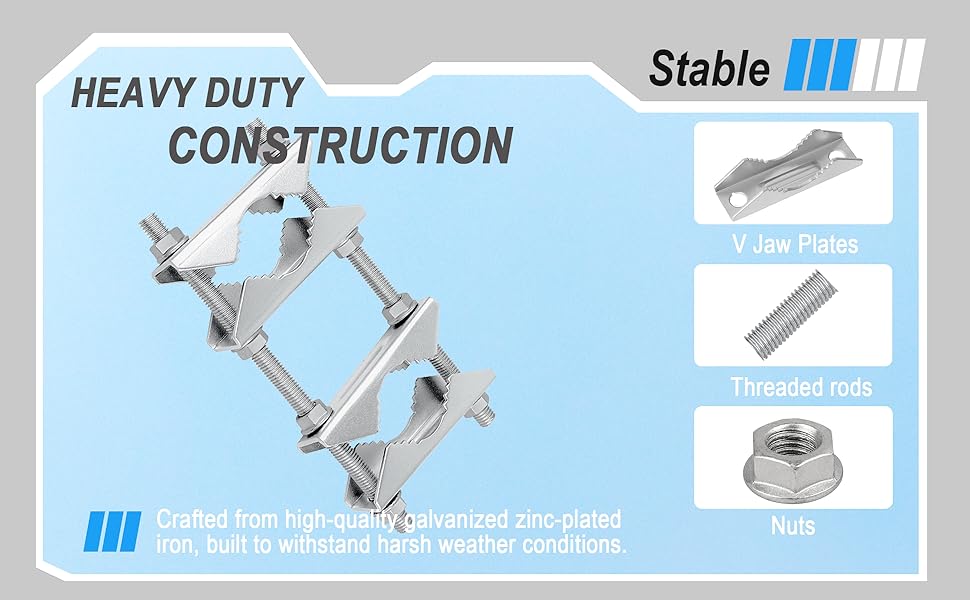 HEAVY DUTY
CONSTRUCTION

Stable

V Jaw Plates

Threaded rods

Nuts

Crafted from high-quality galvanized zinc-plated iron, built to withstand harsh weather conditions.